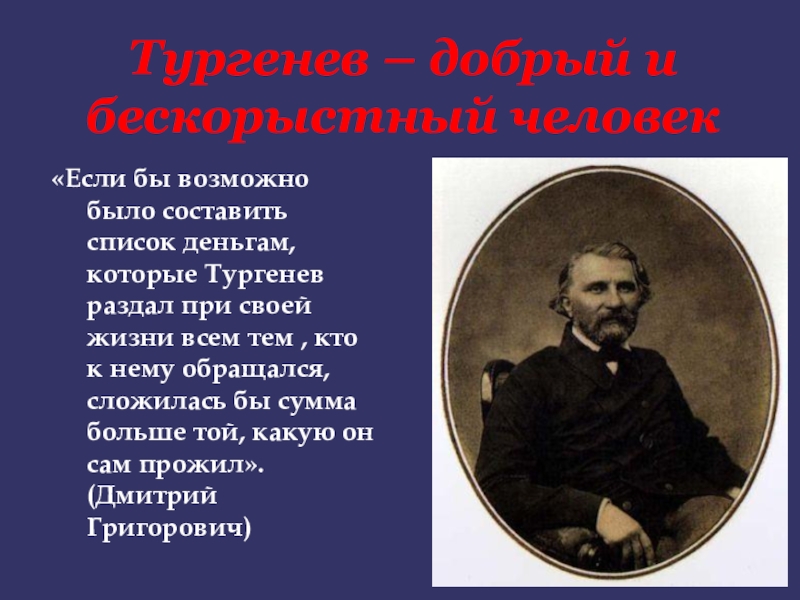 Тургенев – добрый и бескорыстный человек

«Если бы возможно было составить список деньгам, которые Тургенев раздал при своей жизни всем тем , кто к нему обращался, сложилась бы сумма больше той, какую он сам прожил». (Дмитрий Григорович)